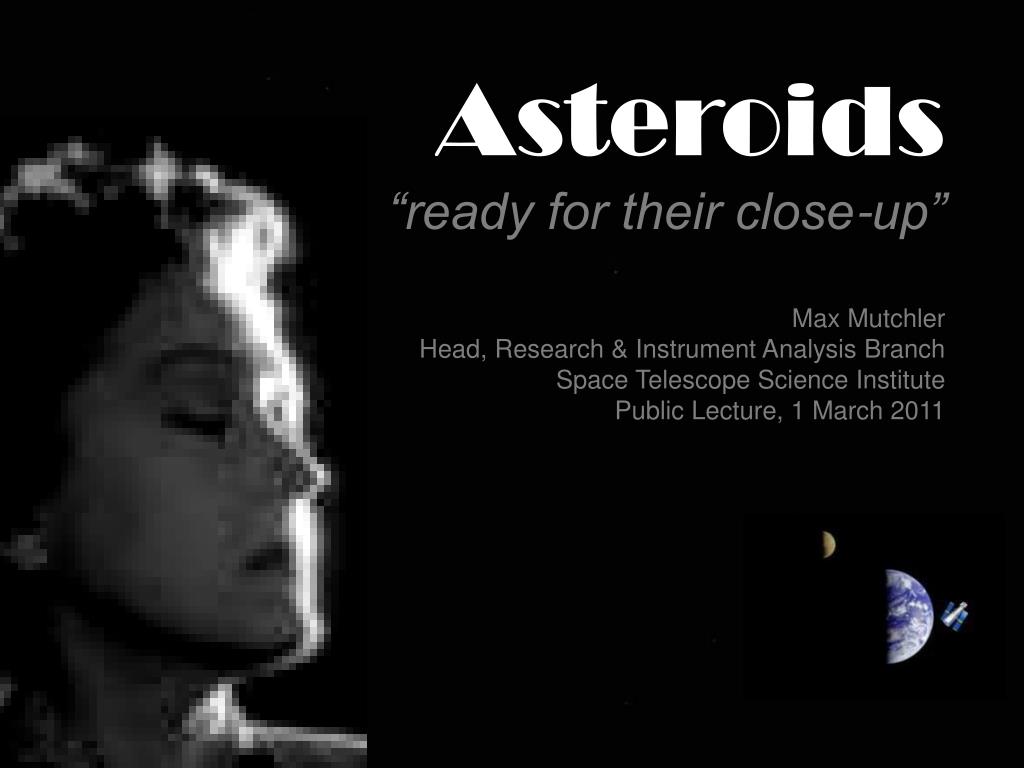 Asteroids

“ready for their close-up”

Max Mutchler
Head, Research & Instrument Analysis Branch
Space Telescope Science Institute
Public Lecture, 1 March 2011